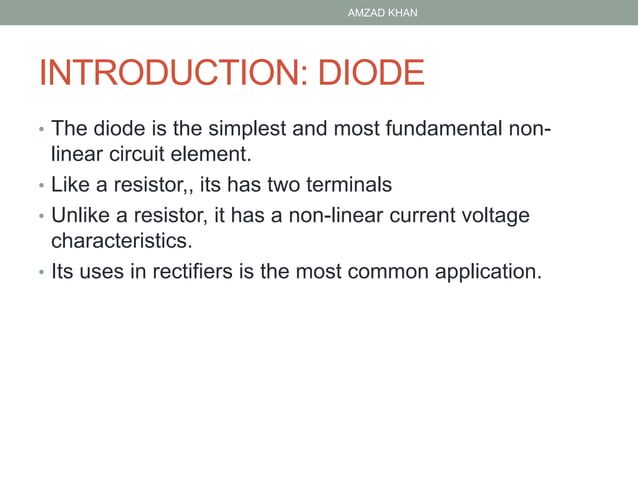 AMZAD KHAN

INTRODUCTION: DIODE

• The diode is the simplest and most fundamental non-linear circuit element.
• Like a resistor,, its has two terminals
• Unlike a resistor, it has a non-linear current voltage characteristics.
• Its uses in rectifiers is the most common application.